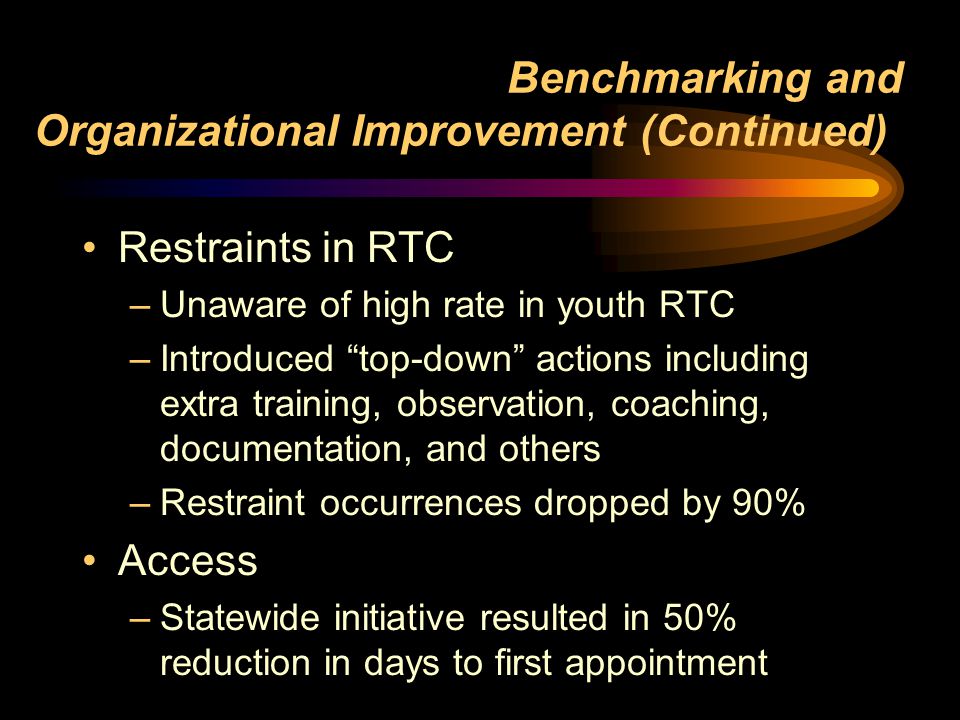 Benchmarking and Organizational Improvement (Continued)

• Restraints in RTC
– Unaware of high rate in youth RTC
– Introduced “top-down” actions including extra training, observation, coaching, documentation, and others
– Restraint occurrences dropped by 90%
• Access
– Statewide initiative resulted in 50% reduction in days to first appointment